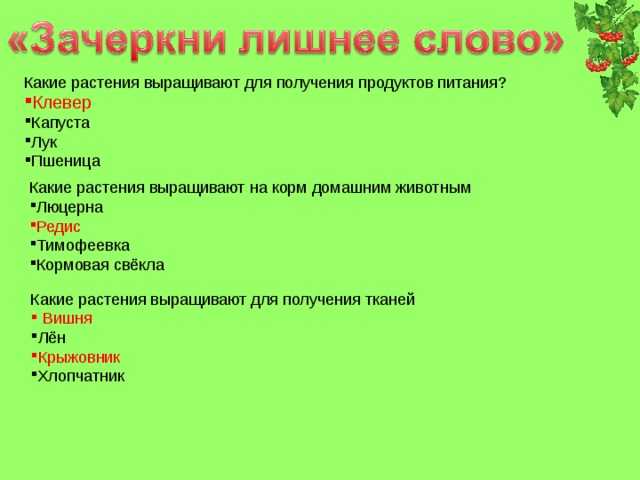 «Зачеркни лишнее слово»

Какие растения выращивают для получения продуктов питания?
▪Клевер
▪Капуста
▪Лук
▪Пшеница

Какие растения выращивают на корм домашним животным
▪Люцерна
▪Редис
▪Тимофеевка
▪Кормовая свёкла

Какие растения выращивают для получения тканей
▪ Вишня
▪Лён
▪Крыжовник
▪Хлопчатник